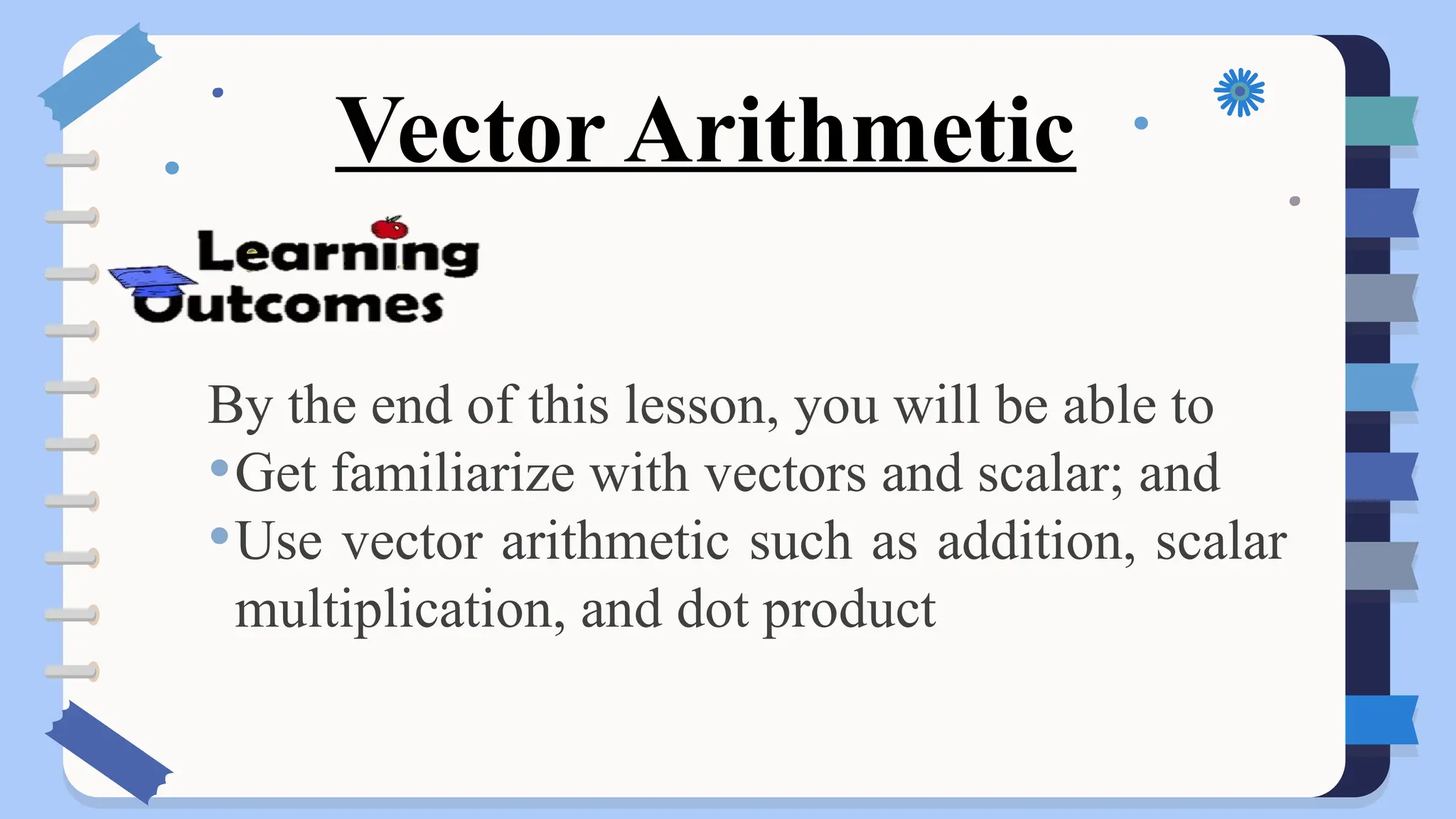 Vector Arithmetic

Learning Outcomes

By the end of this lesson, you will be able to
• Get familiarize with vectors and scalar; and
• Use vector arithmetic such as addition, scalar multiplication, and dot product